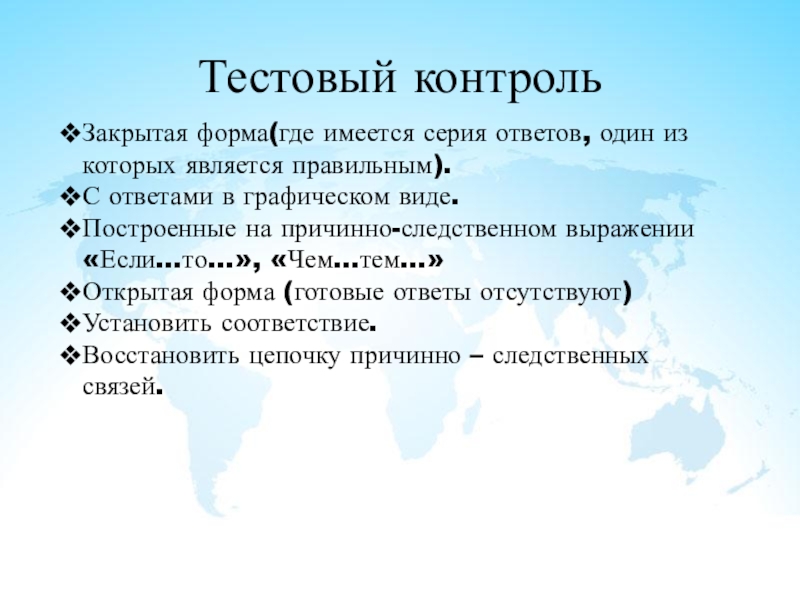 Тестовый контроль

❖Закрытая форма(где имеется серия ответов, один из которых является правильным).
❖С ответами в графическом виде.
❖Построенные на причинно-следственном выражении «Если…то…», «Чем…тем…»
❖Открытая форма (готовые ответы отсутствуют)
❖Установить соответствие.
❖Восстановить цепочку причинно – следственных связей.